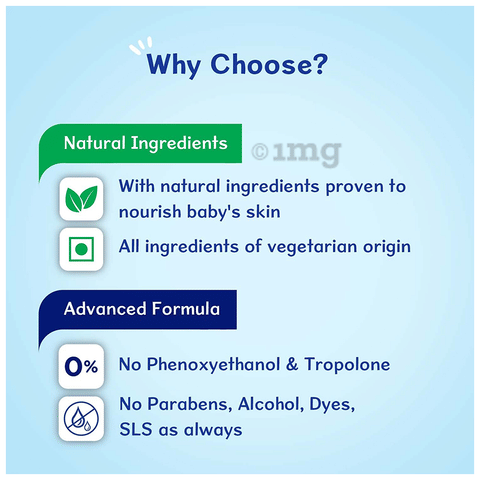 Why Choose?

Natural Ingredients

©1mg

With natural ingredients proven to nourish baby's skin

All ingredients of vegetarian origin

Advanced Formula

0%

No Phenoxyethanol & Tropolone

No Parabens, Alcohol, Dyes, SLS as always